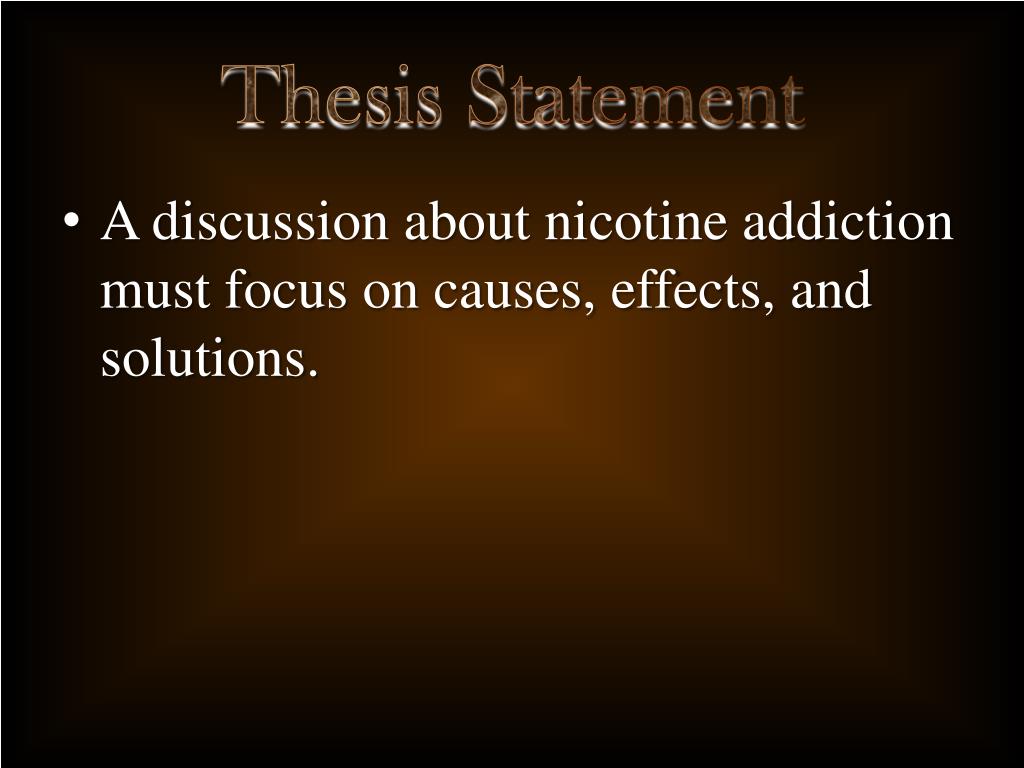 Thesis Statement

• A discussion about nicotine addiction must focus on causes, effects, and solutions.